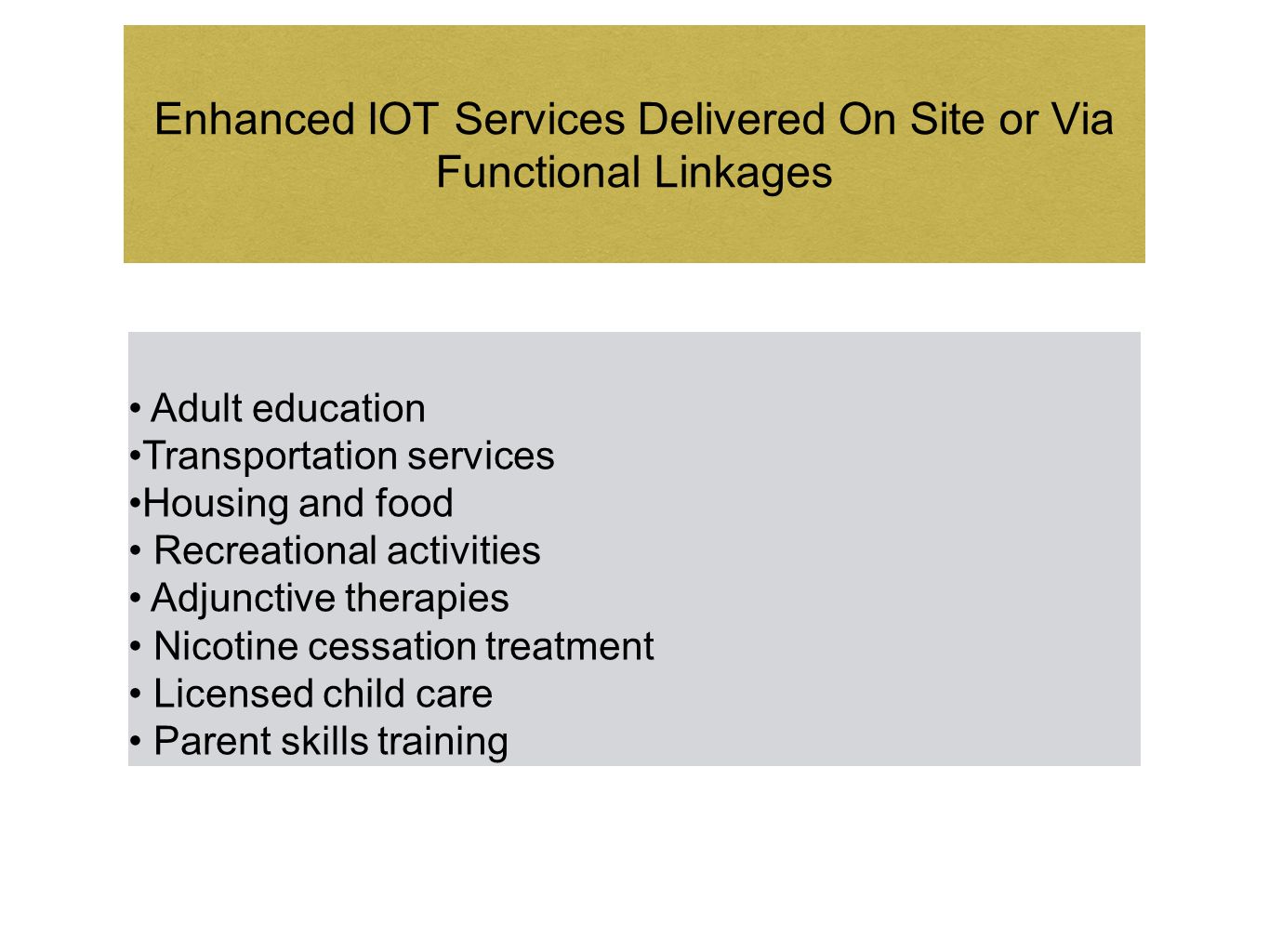 Enhanced IOT Services Delivered On Site or Via Functional Linkages

• Adult education
•Transportation services
•Housing and food
• Recreational activities
• Adjunctive therapies
• Nicotine cessation treatment
• Licensed child care
• Parent skills training